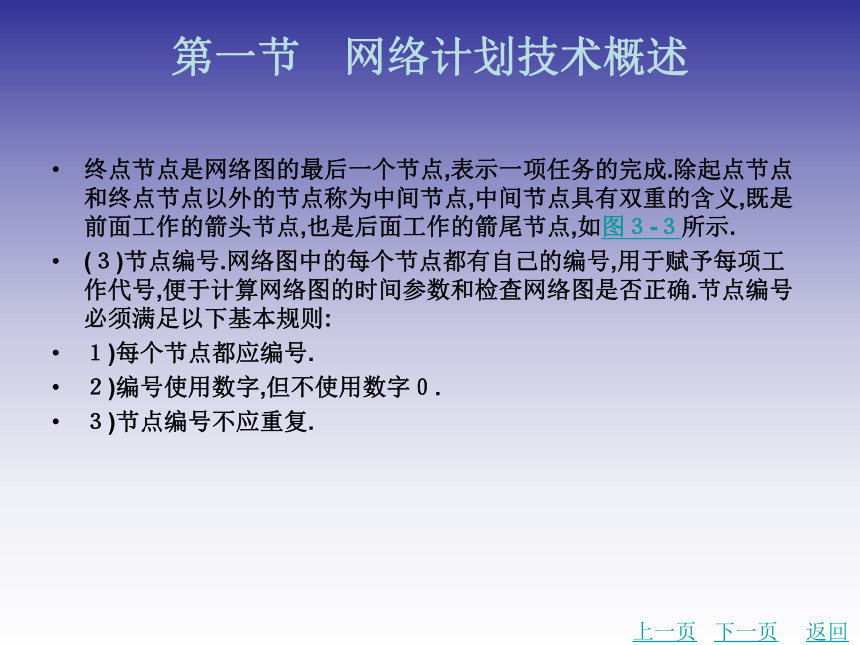 第一节　网络计划技术概述

• 终点节点是网络图的最后一个节点,表示一项任务的完成.除起点节点和终点节点以外的节点称为中间节点,中间节点具有双重的含义,既是前面工作的箭头节点,也是后面工作的箭尾节点,如图 3 - 3 所示.

• ( 3 )节点编号.网络图中的每个节点都有自己的编号,用于赋予每项工作代号,便于计算网络图的时间参数和检查网络图是否正确.节点编号必须满足以下基本规则:

• 1 )每个节点都应编号.

• 2 )编号使用数字,但不使用数字 0 .

• 3 )节点编号不应重复.

上一页　下一页　返回